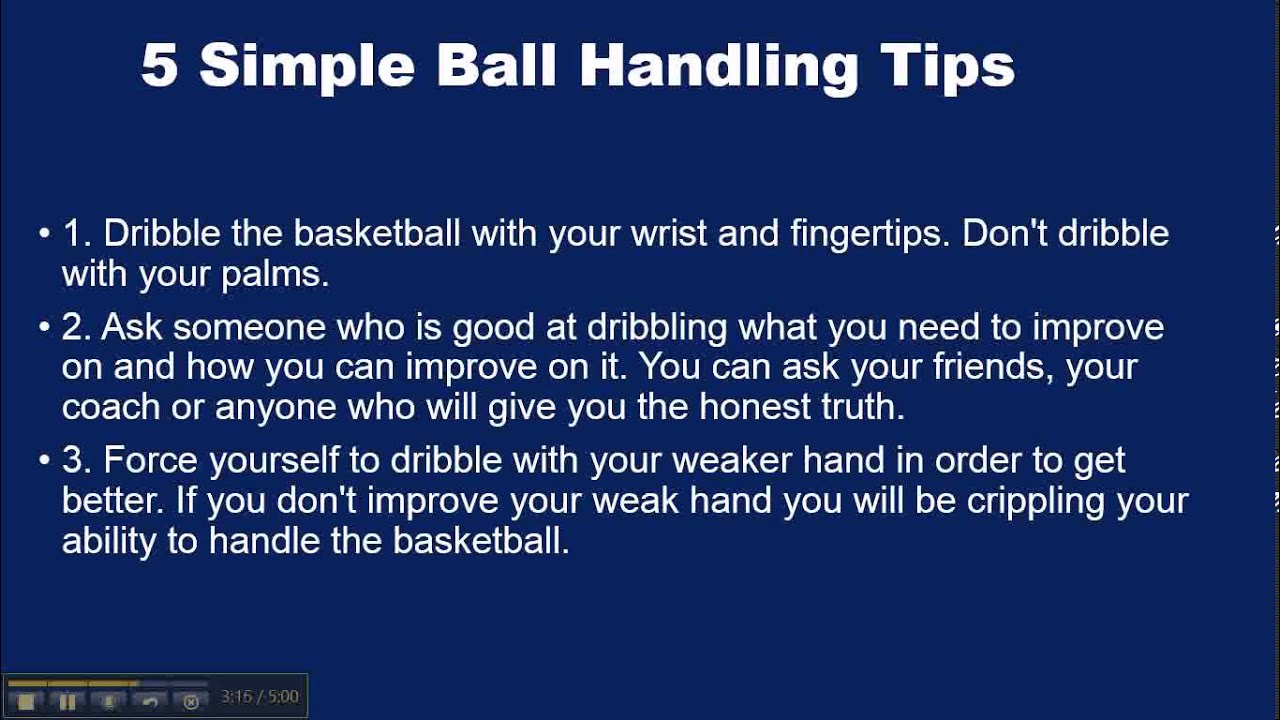 5 Simple Ball Handling Tips

• 1. Dribble the basketball with your wrist and fingertips. Don't dribble with your palms.

• 2. Ask someone who is good at dribbling what you need to improve on and how you can improve on it. You can ask your friends, your coach or anyone who will give you the honest truth.

• 3. Force yourself to dribble with your weaker hand in order to get better. If you don't improve your weak hand you will be crippling your ability to handle the basketball.

3:16 / 5:00